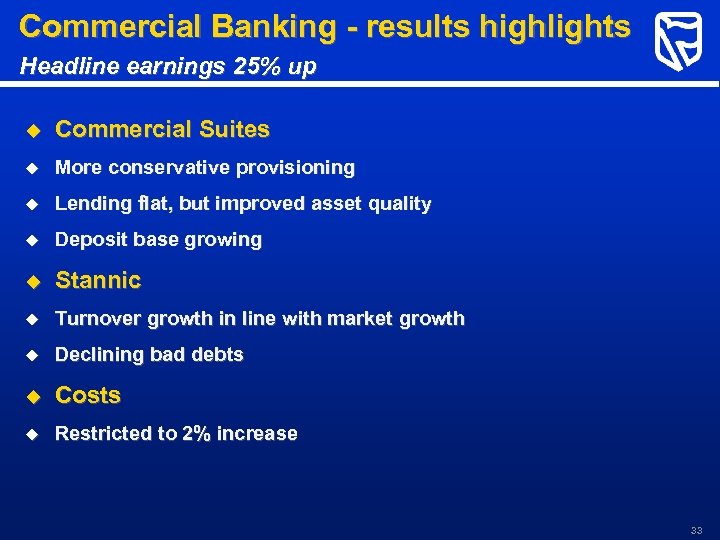 Commercial Banking - results highlights
Headline earnings 25% up

Commercial Suites
More conservative provisioning
Lending flat, but improved asset quality
Deposit base growing

Stannic
Turnover growth in line with market growth
Declining bad debts

Costs
Restricted to 2% increase

33